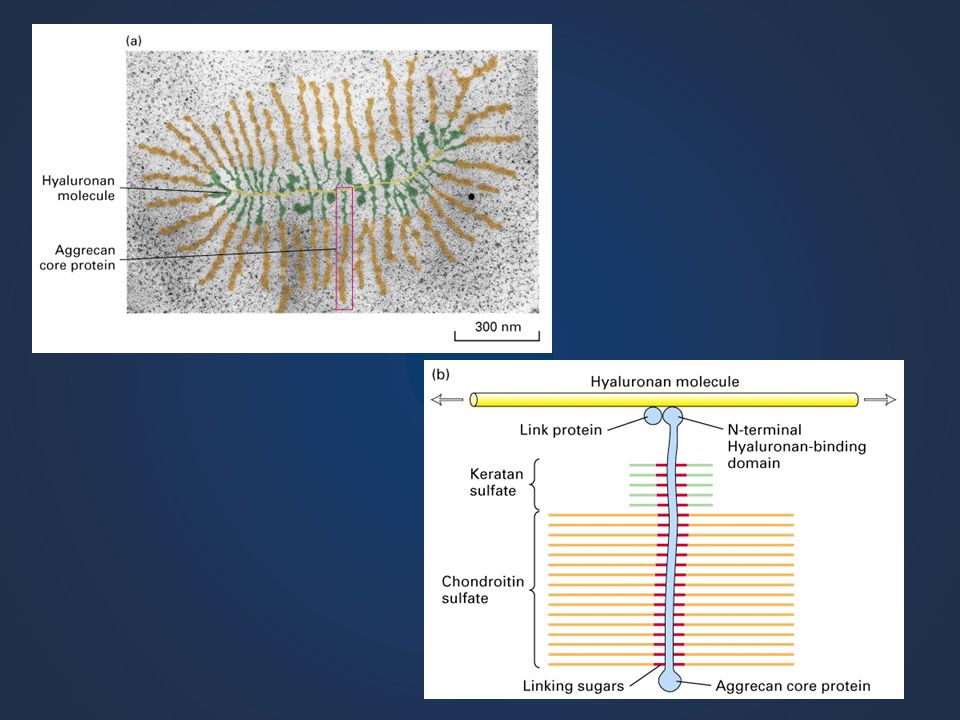 (a)

Hyaluronan molecule

Aggrecan core protein

300 nm

(b)

Hyaluronan molecule

Link protein

N-terminal Hyaluronan-binding domain

Keratan sulfate

Chondroitin sulfate

Linking sugars

Aggrecan core protein